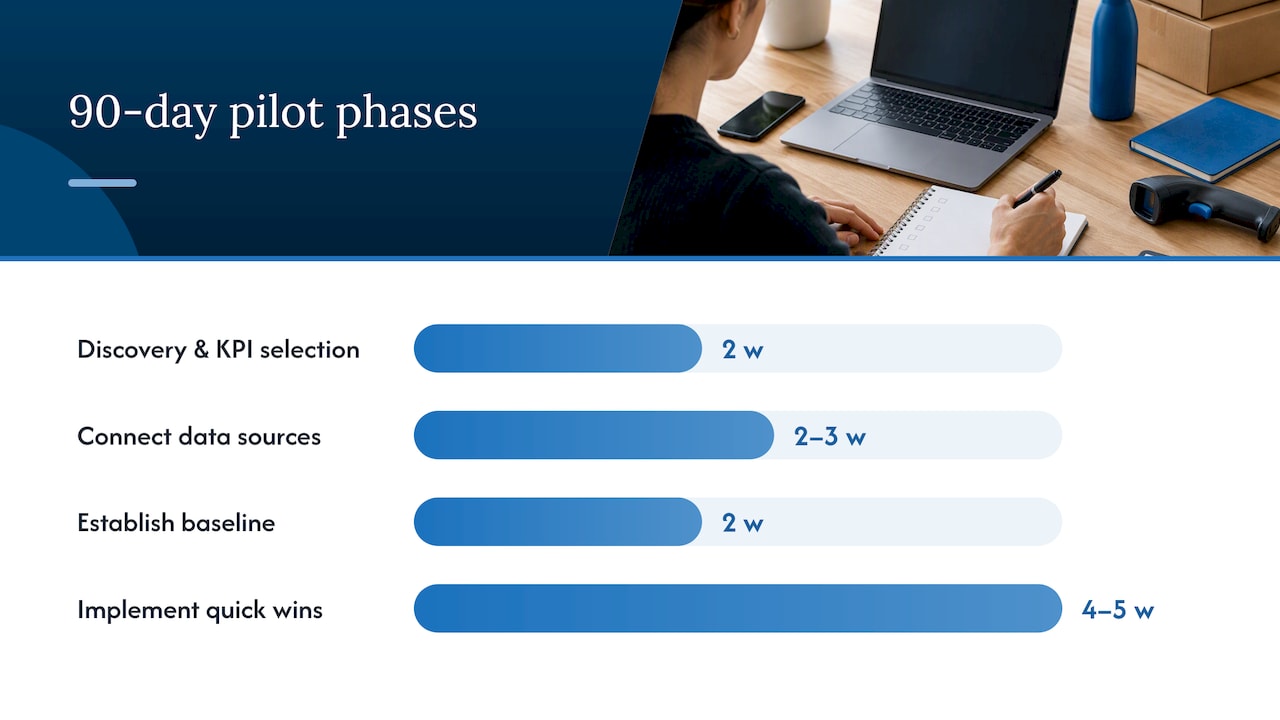 90-day pilot phases

Discovery & KPI selection
2 w

Connect data sources
2–3 w

Establish baseline
2 w

Implement quick wins
4–5 w